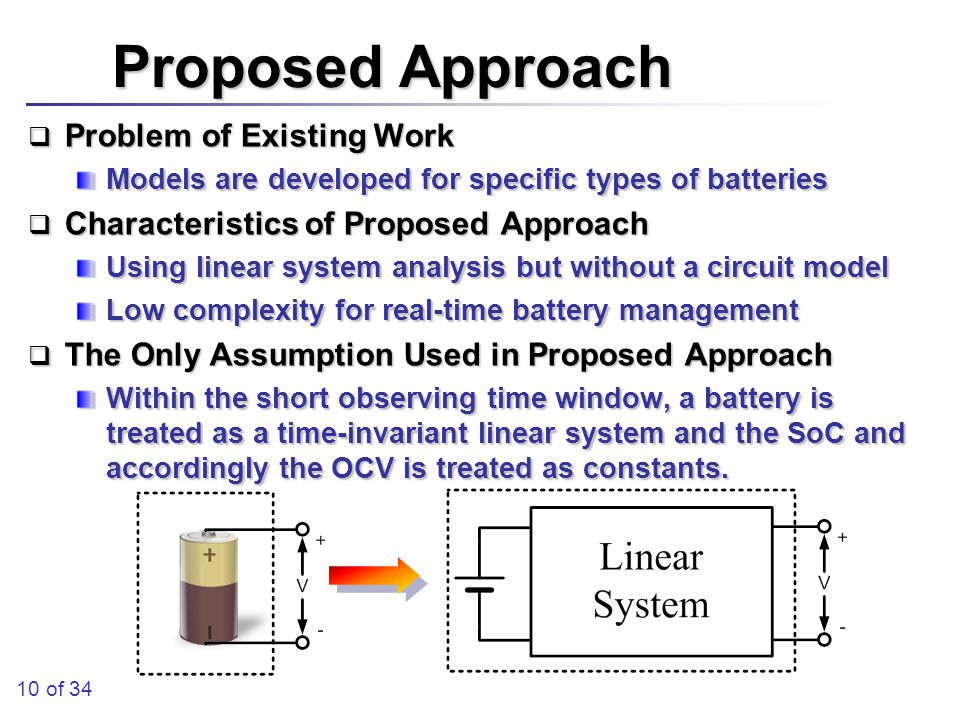 Proposed Approach

Problem of Existing Work

Models are developed for specific types of batteries

Characteristics of Proposed Approach

Using linear system analysis but without a circuit model

Low complexity for real-time battery management

The Only Assumption Used in Proposed Approach

Within the short observing time window, a battery is treated as a time-invariant linear system and the SoC and accordingly the OCV is treated as constants.

+
+
V
-

Linear System

+
V
-

10 of 34